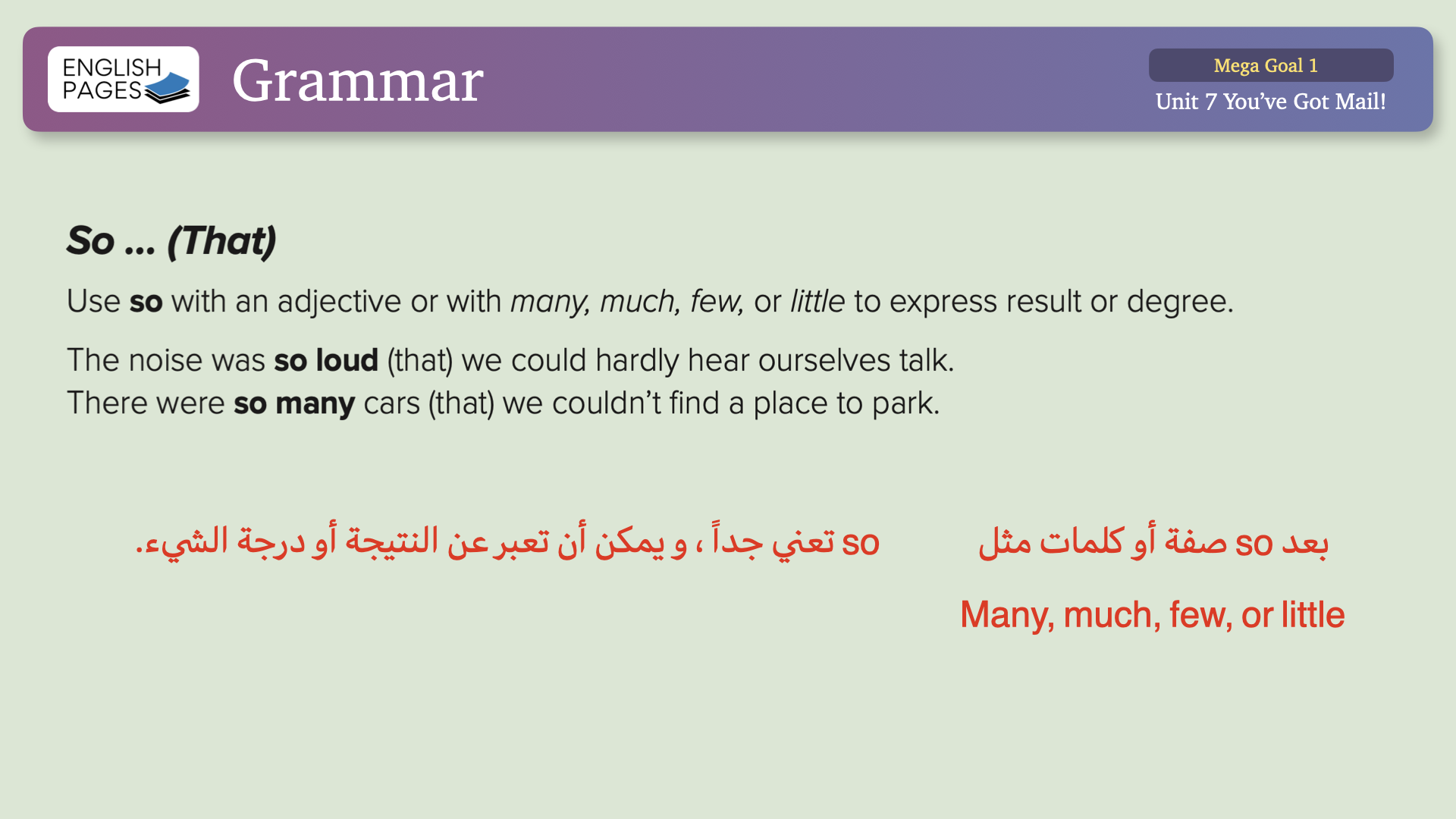 ENGLISH PAGES

Grammar

Mega Goal 1

Unit 7 You've Got Mail!

So ... (That)

Use so with an adjective or with many, much, few, or little to express result or degree.

The noise was so loud (that) we could hardly hear ourselves talk.
There were so many cars (that) we couldn't find a place to park.

بعد so صفة أو كلمات مثل

Many, much, few, or little

so تعني جداً ، و يمكن أن تعبر عن النتيجة أو درجة الشيء.